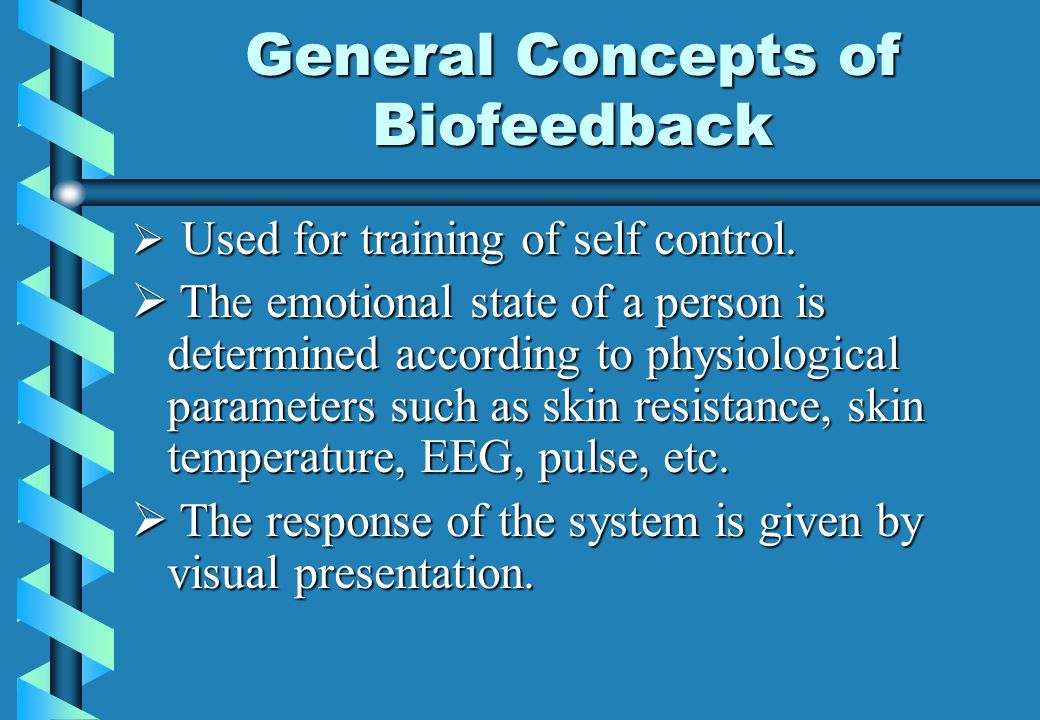 General Concepts of Biofeedback

➢ Used for training of self control.

➢ The emotional state of a person is determined according to physiological parameters such as skin resistance, skin temperature, EEG, pulse, etc.

➢ The response of the system is given by visual presentation.